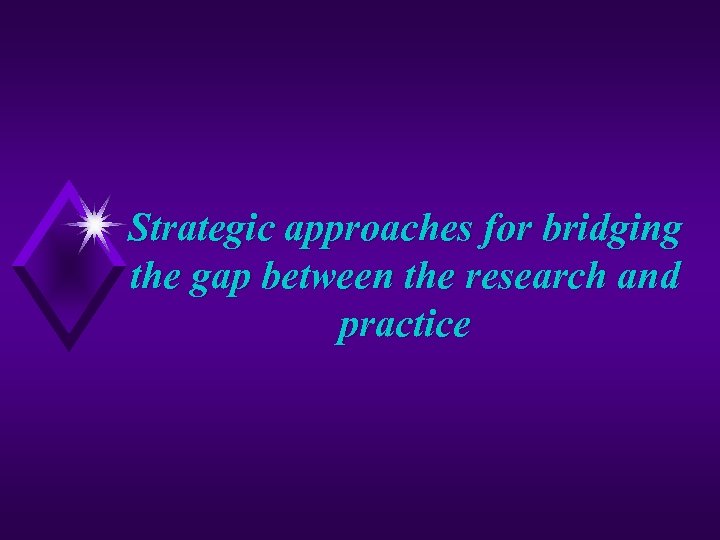 Strategic approaches for bridging the gap between the research and practice